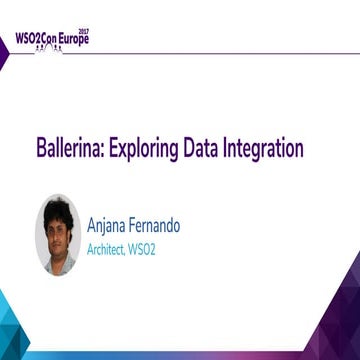 WSO2Con Europe 2017

Ballerina: Exploring Data Integration

Anjana Fernando
Architect, WSO2